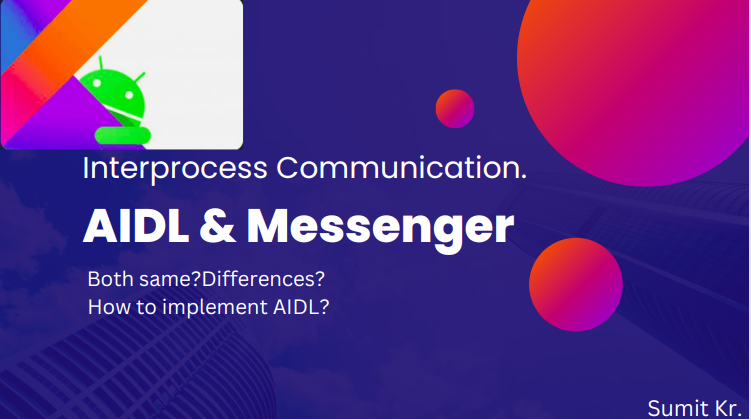 Interprocess Communication.

AIDL & Messenger

Both same?Differences?
How to implement AIDL?

Sumit Kr.